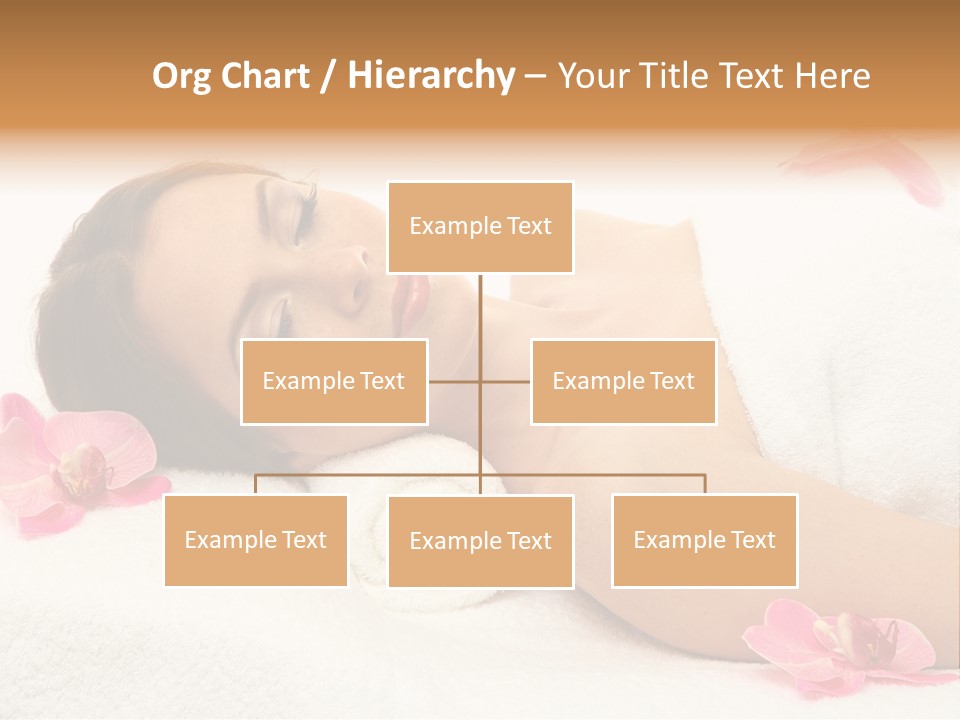 Org Chart / Hierarchy – Your Title Text Here

Example Text

Example Text

Example Text

Example Text

Example Text

Example Text